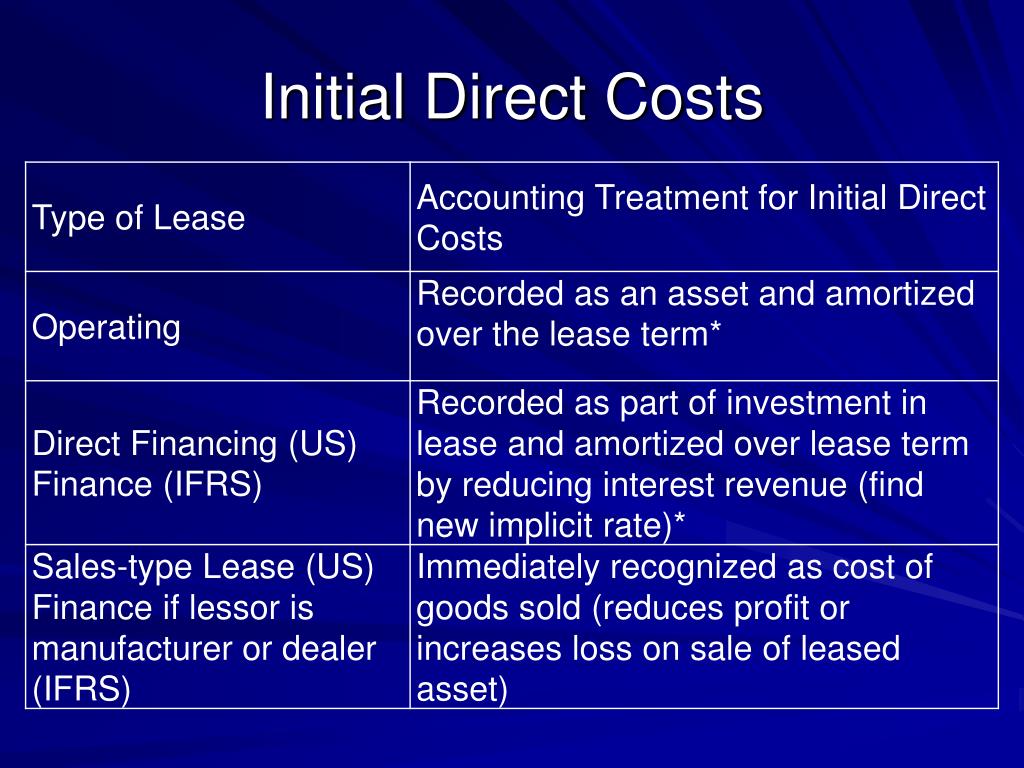 Initial Direct Costs

| Type of Lease | Accounting Treatment for Initial Direct Costs |
|---|---|
| Operating | Recorded as an asset and amortized over the lease term* |
| Direct Financing (US) Finance (IFRS) | Recorded as part of investment in lease and amortized over lease term by reducing interest revenue (find new implicit rate)* |
| Sales-type Lease (US) Finance if lessor is manufacturer or dealer (IFRS) | Immediately recognized as cost of goods sold (reduces profit or increases loss on sale of leased asset) |